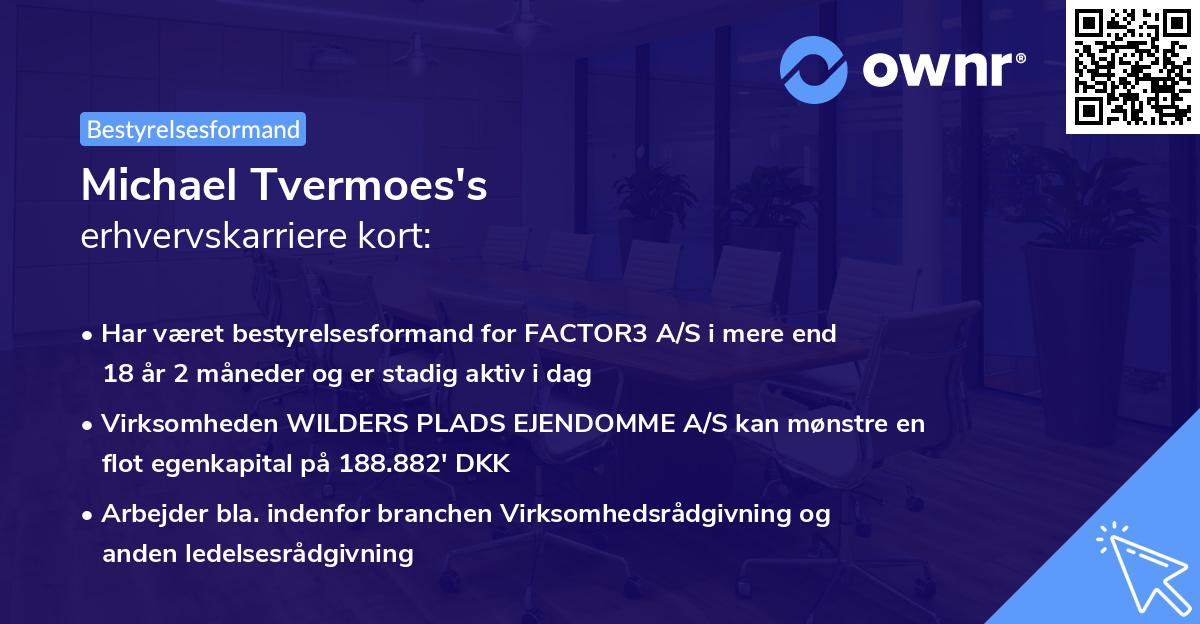 ownr®

Bestyrelsesformand

Michael Tvermoes's
erhvervskarriere kort:

• Har været bestyrelsesformand for FACTOR3 A/S i mere end 18 år 2 måneder og er stadig aktiv i dag

• Virksomheden WILDERS PLADS EJENDOMME A/S kan mønstre en flot egenkapital på 188.882' DKK

• Arbejder bla. indenfor branchen Virksomhedsrådgivning og anden ledelsesrådgivning